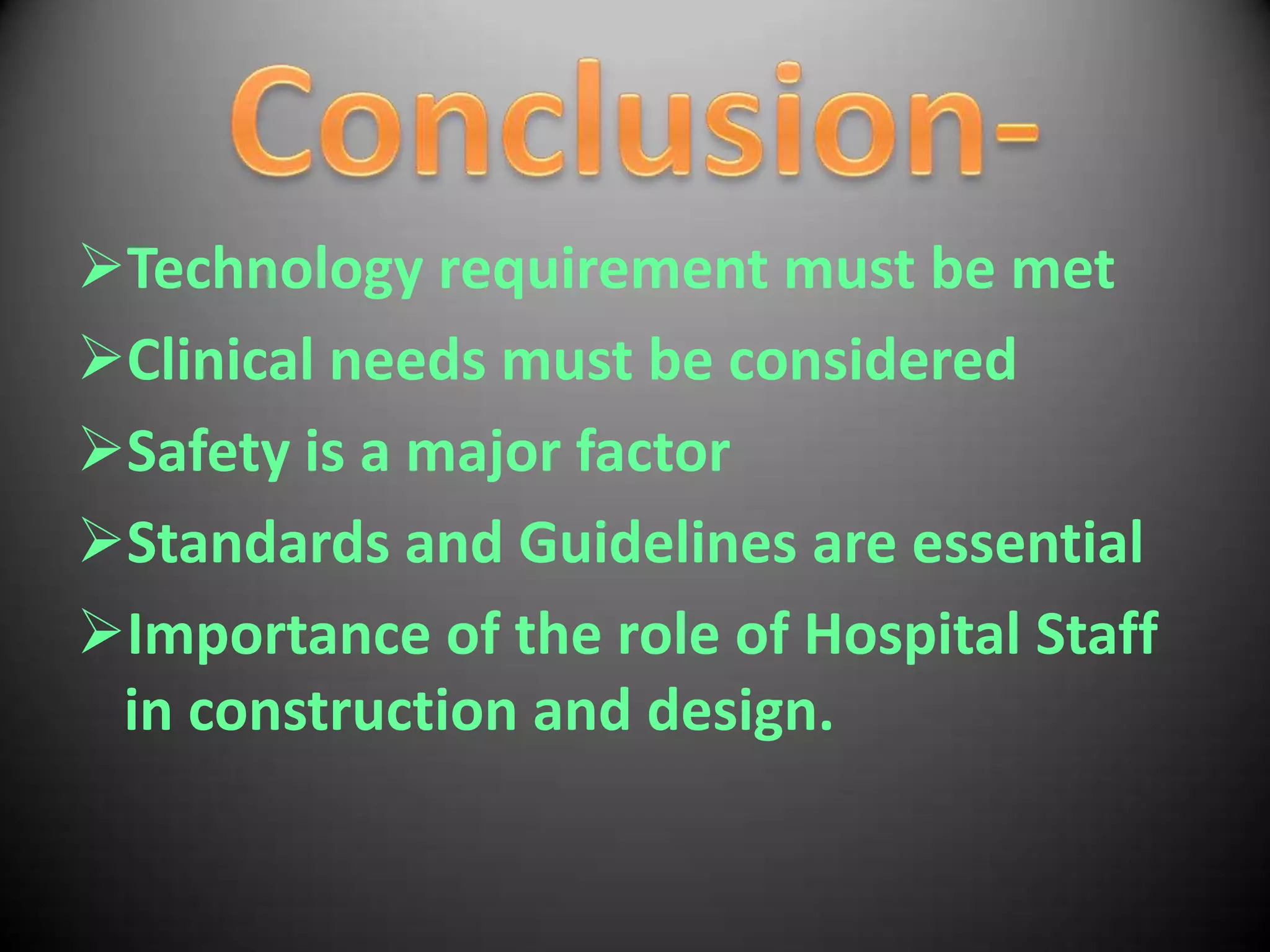 Conclusion-

➢Technology requirement must be met

➢Clinical needs must be considered

➢Safety is a major factor

➢Standards and Guidelines are essential

➢Importance of the role of Hospital Staff in construction and design.